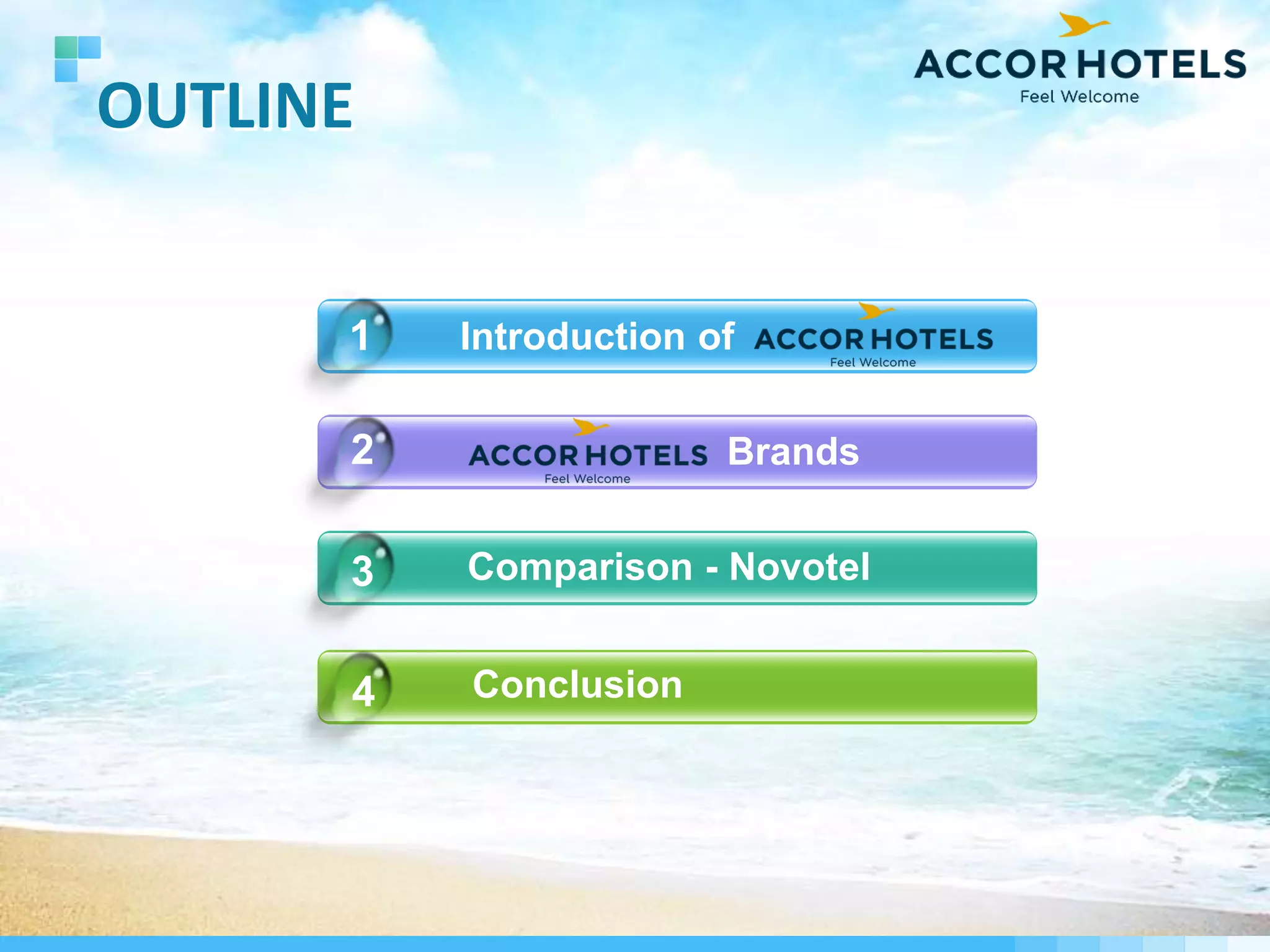 OUTLINE

ACCORHOTELS
Feel Welcome

1 Introduction of ACCORHOTELS Feel Welcome

2 ACCORHOTELS Feel Welcome Brands

3 Comparison - Novotel

4 Conclusion